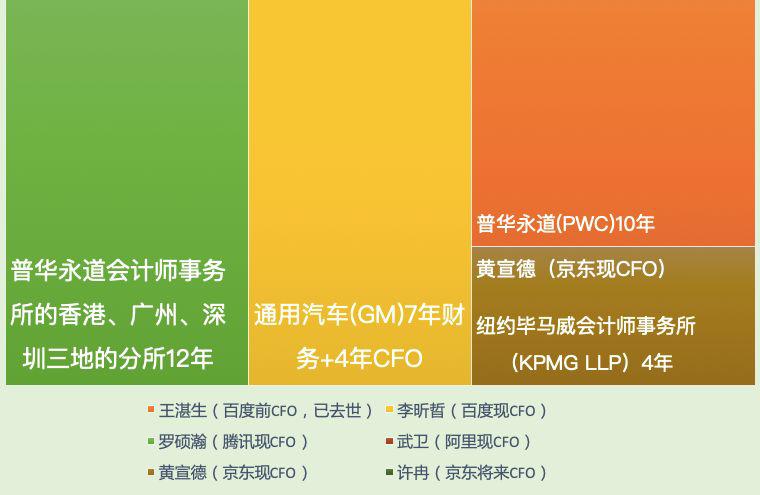 普华永道会计师事务所的香港、广州、深圳三地的分所12年

通用汽车(GM)7年财务+4年CFO

普华永道(PWC)10年

黄宣德（京东现CFO）

纽约毕马威会计师事务所（KPMG LLP）4年

王湛生（百度前CFO，已去世）
李昕晢（百度现CFO）
罗硕瀚（腾讯现CFO）
武卫（阿里现CFO）
黄宣德（京东现CFO）
许冉（京东将来CFO）